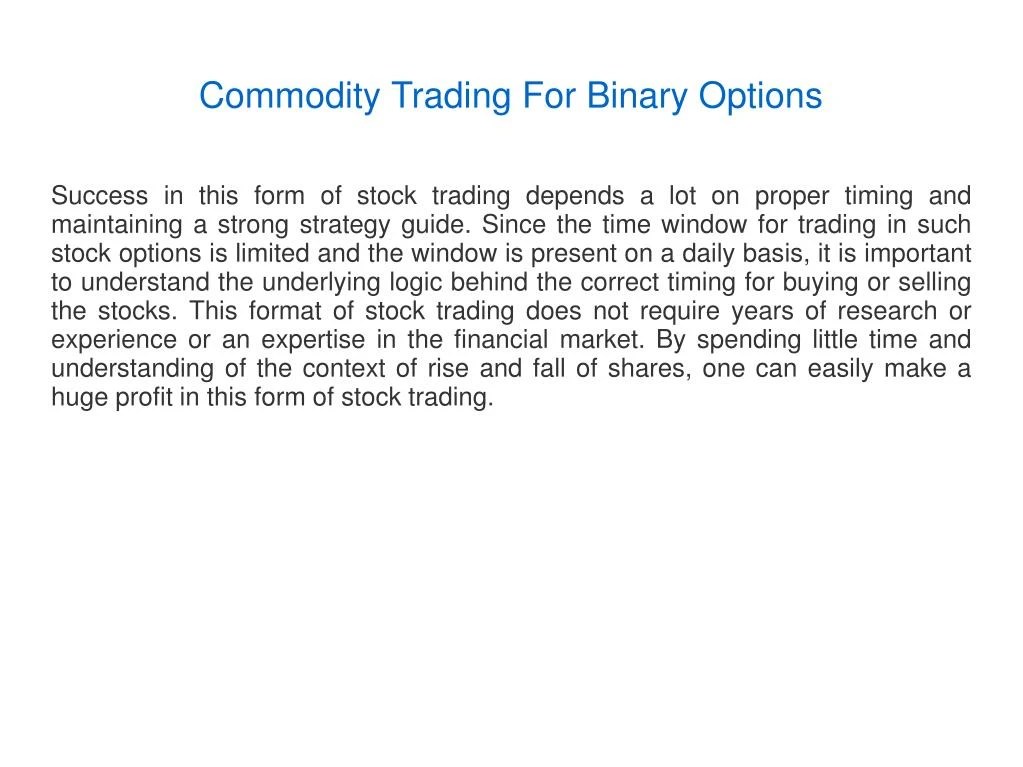 Commodity Trading For Binary Options

Success in this form of stock trading depends a lot on proper timing and maintaining a strong strategy guide. Since the time window for trading in such stock options is limited and the window is present on a daily basis, it is important to understand the underlying logic behind the correct timing for buying or selling the stocks. This format of stock trading does not require years of research or experience or an expertise in the financial market. By spending little time and understanding of the context of rise and fall of shares, one can easily make a huge profit in this form of stock trading.